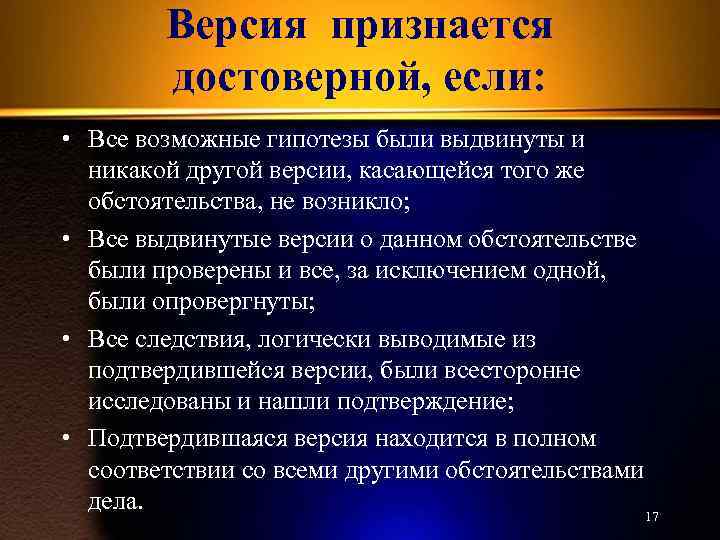 Версия признается достоверной, если:

• Все возможные гипотезы были выдвинуты и никакой другой версии, касающейся того же обстоятельства, не возникло;

• Все выдвинутые версии о данном обстоятельстве были проверены и все, за исключением одной, были опровергнуты;

• Все следствия, логически выводимые из подтвердившейся версии, были всесторонне исследованы и нашли подтверждение;

• Подтвердившаяся версия находится в полном соответствии со всеми другими обстоятельствами дела.

17